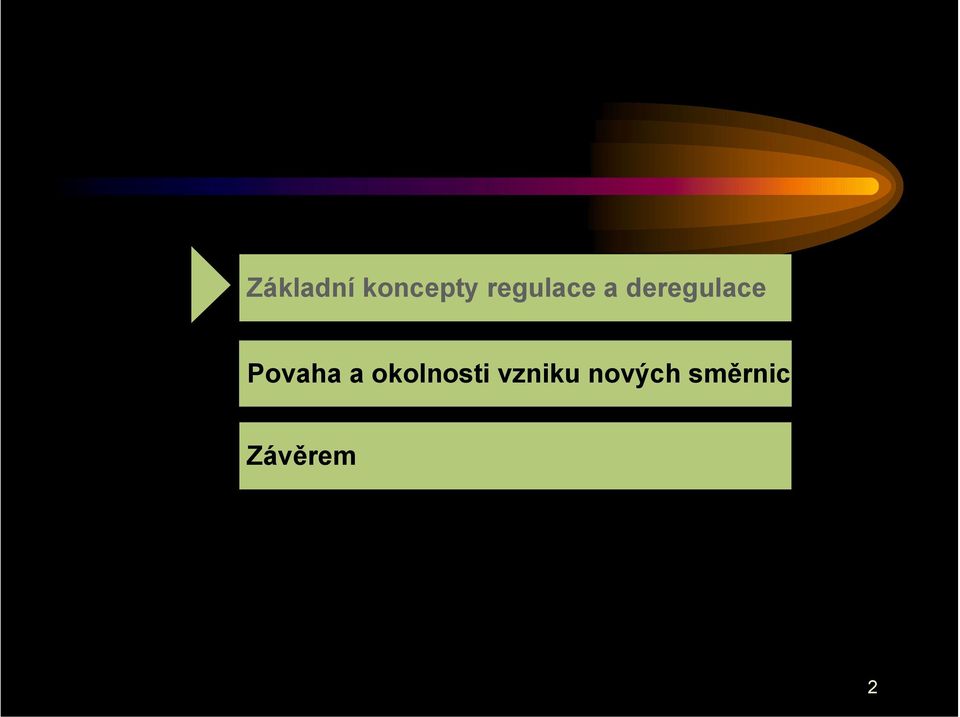 Základní koncepty regulace a deregulace

Povaha a okolnosti vzniku nových směrnic

Závěrem

2